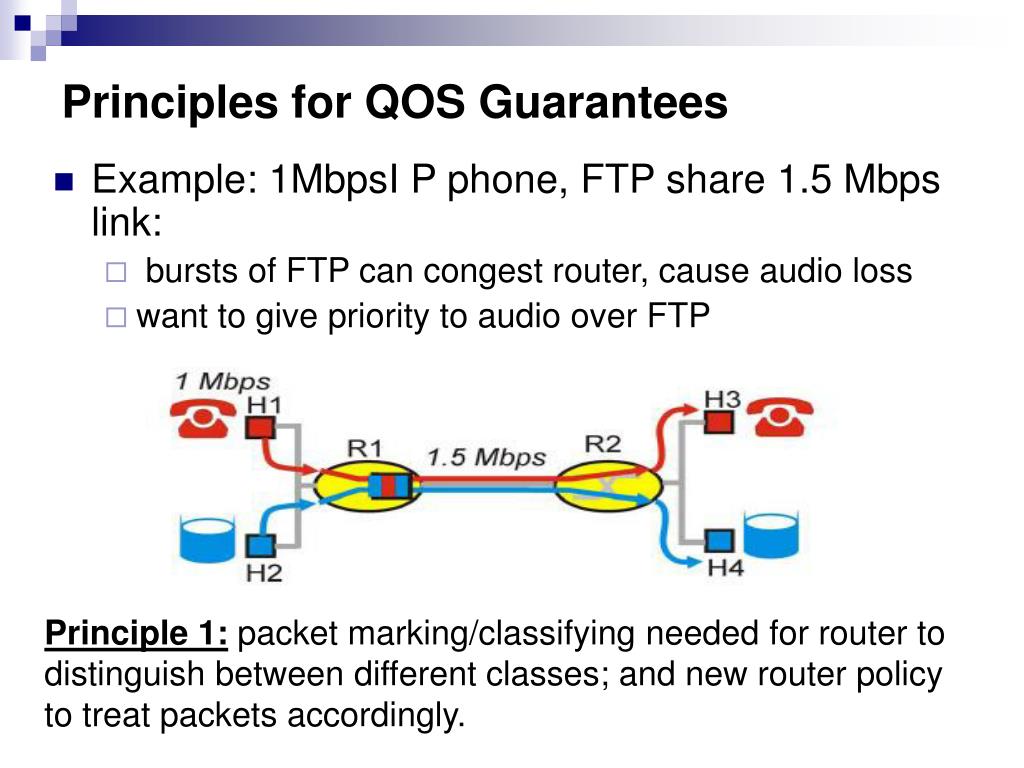 Principles for QOS Guarantees

Example: 1MbpsI P phone, FTP share 1.5 Mbps link:

bursts of FTP can congest router, cause audio loss

want to give priority to audio over FTP

1 Mbps
H1
R1
1.5 Mbps
R2
H3
H2
H4

Principle 1: packet marking/classifying needed for router to distinguish between different classes; and new router policy to treat packets accordingly.